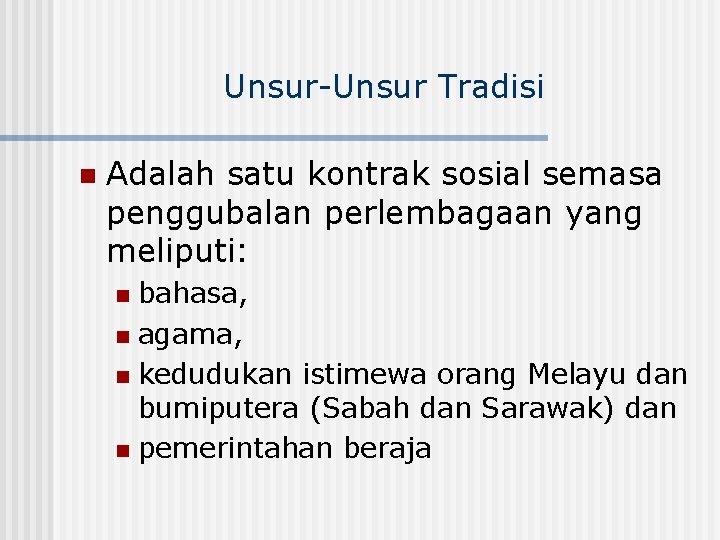 Unsur-Unsur Tradisi

Adalah satu kontrak sosial semasa penggubalan perlembagaan yang meliputi:

bahasa,

agama,

kedudukan istimewa orang Melayu dan bumiputera (Sabah dan Sarawak) dan

pemerintahan beraja